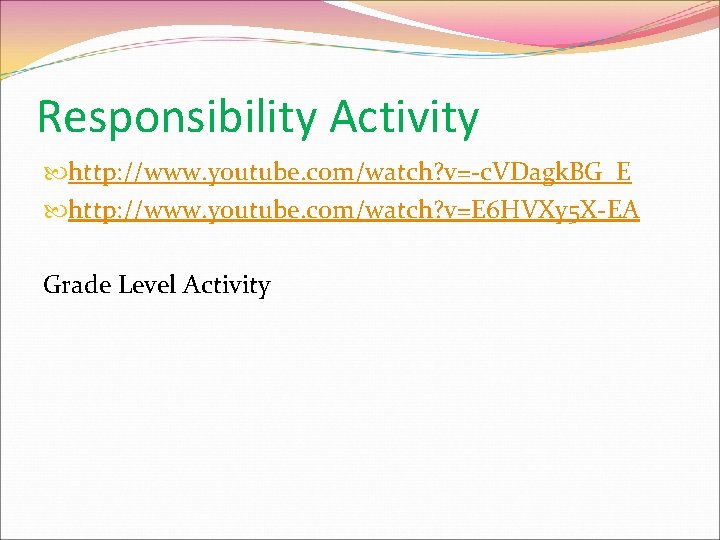 Responsibility Activity

http://www.youtube.com/watch?v=-cVDagkBG_E

http://www.youtube.com/watch?v=E6HVXy5X-EA

Grade Level Activity